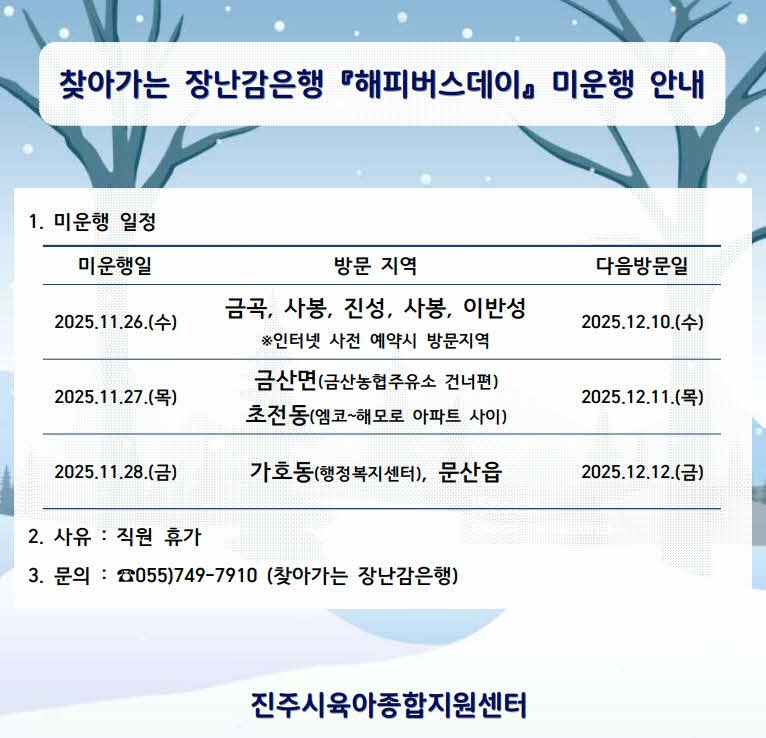 찾아가는 장난감은행 『해피버스데이』 미운행 안내

1. 미운행 일정

| 미운행일 | 방문 지역 | 다음방문일 |
|---|---|---|
| 2025.11.26.(수) | 금곡, 사봉, 진성, 사봉, 이반성 ※인터넷 사전 예약시 방문지역 | 2025.12.10.(수) |
| 2025.11.27.(목) | 금산면(금산농협주유소 건너편) 초전동(엠코~해모로 아파트 사이) | 2025.12.11.(목) |
| 2025.11.28.(금) | 가호동(행정복지센터), 문산읍 | 2025.12.12.(금) |

2. 사유 : 직원 휴가

3. 문의 : ☎055)749-7910 (찾아가는 장난감은행)

진주시육아종합지원센터